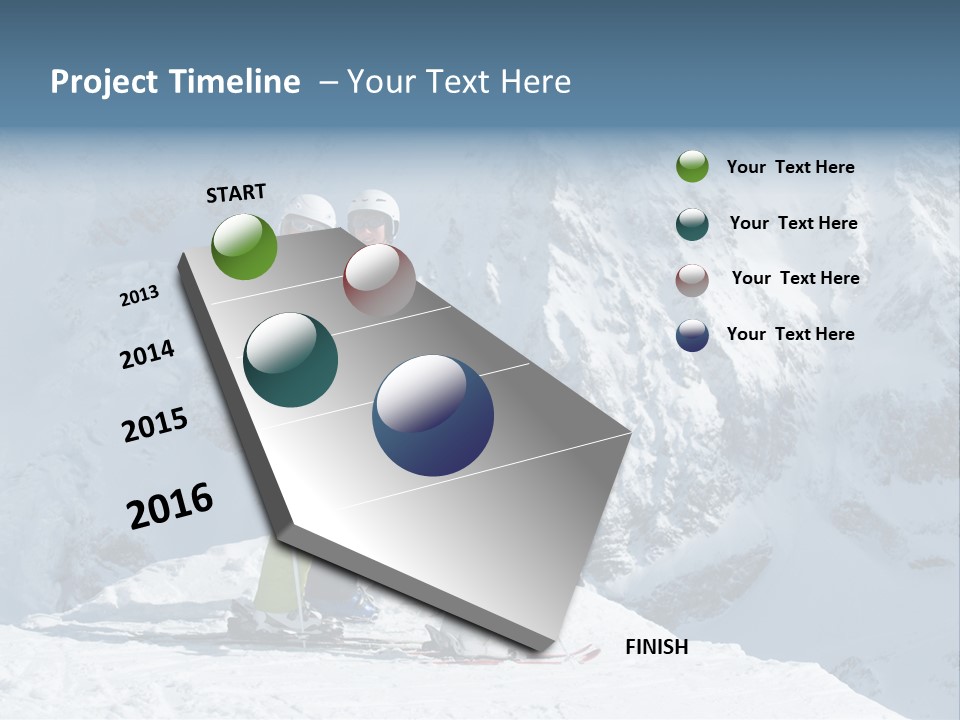 Project Timeline – Your Text Here

START

2013

2014

2015

2016

FINISH

Your Text Here

Your Text Here

Your Text Here

Your Text Here